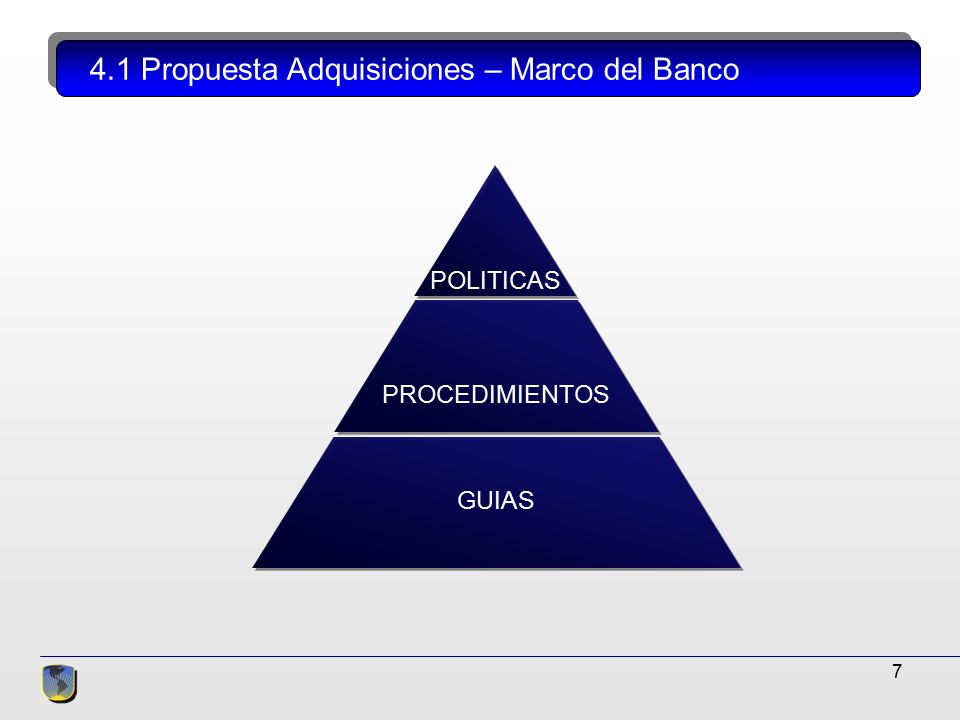 4.1 Propuesta Adquisiciones – Marco del Banco

POLITICAS

PROCEDIMIENTOS

GUIAS

7